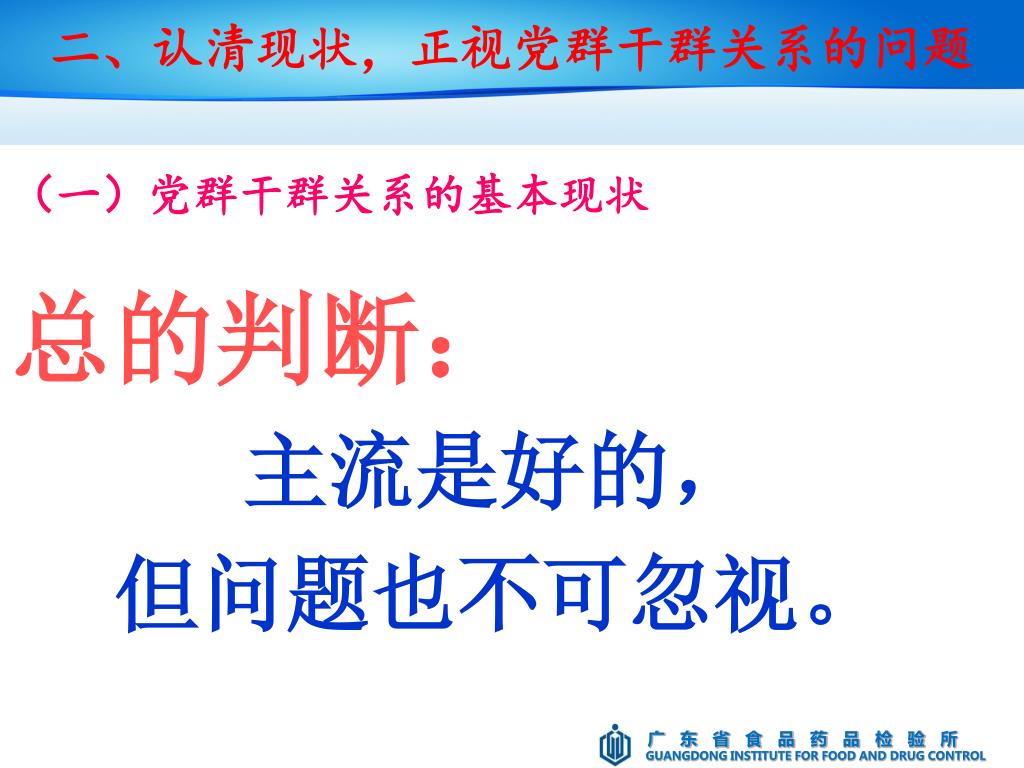 二、认清现状，正视党群干群关系的问题

（一）党群干群关系的基本现状

总的判断：

主流是好的，

但问题也不可忽视。

广东省食品药品检验所
GUANGDONG INSTITUTE FOR FOOD AND DRUG CONTROL